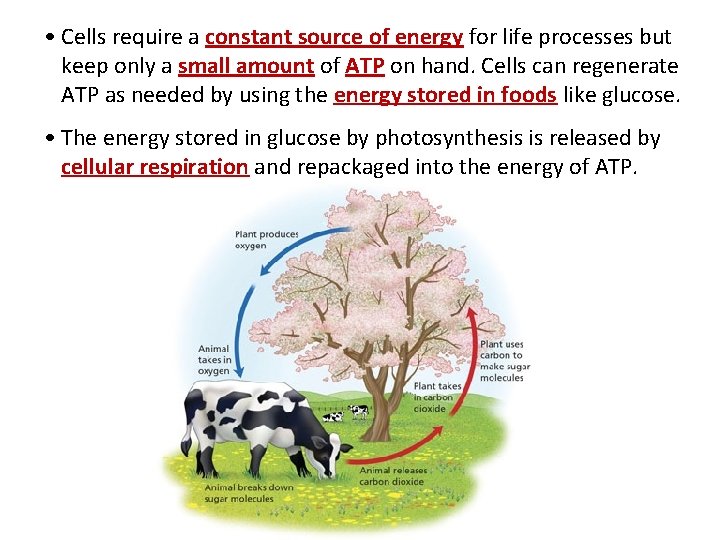 • Cells require a constant source of energy for life processes but keep only a small amount of ATP on hand. Cells can regenerate ATP as needed by using the energy stored in foods like glucose.

• The energy stored in glucose by photosynthesis is released by cellular respiration and repackaged into the energy of ATP.

Plant produces oxygen

Animal takes in oxygen

Plant uses carbon to make sugar molecules

Plant takes in carbon dioxide

Animal releases carbon dioxide

Animal breaks down sugar molecules